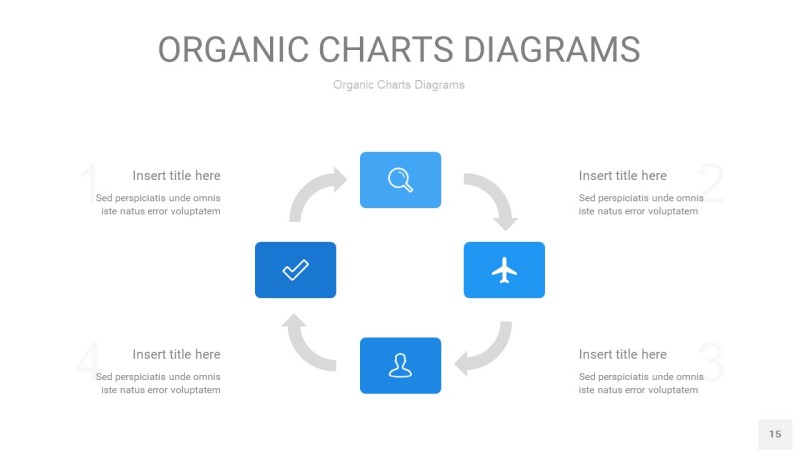 ORGANIC CHARTS DIAGRAMS

Organic Charts Diagrams

1

Insert title here

Sed perspiciatis unde omnis iste natus error voluptatem

2

Insert title here

Sed perspiciatis unde omnis iste natus error voluptatem

4

Insert title here

Sed perspiciatis unde omnis iste natus error voluptatem

3

Insert title here

Sed perspiciatis unde omnis iste natus error voluptatem

15